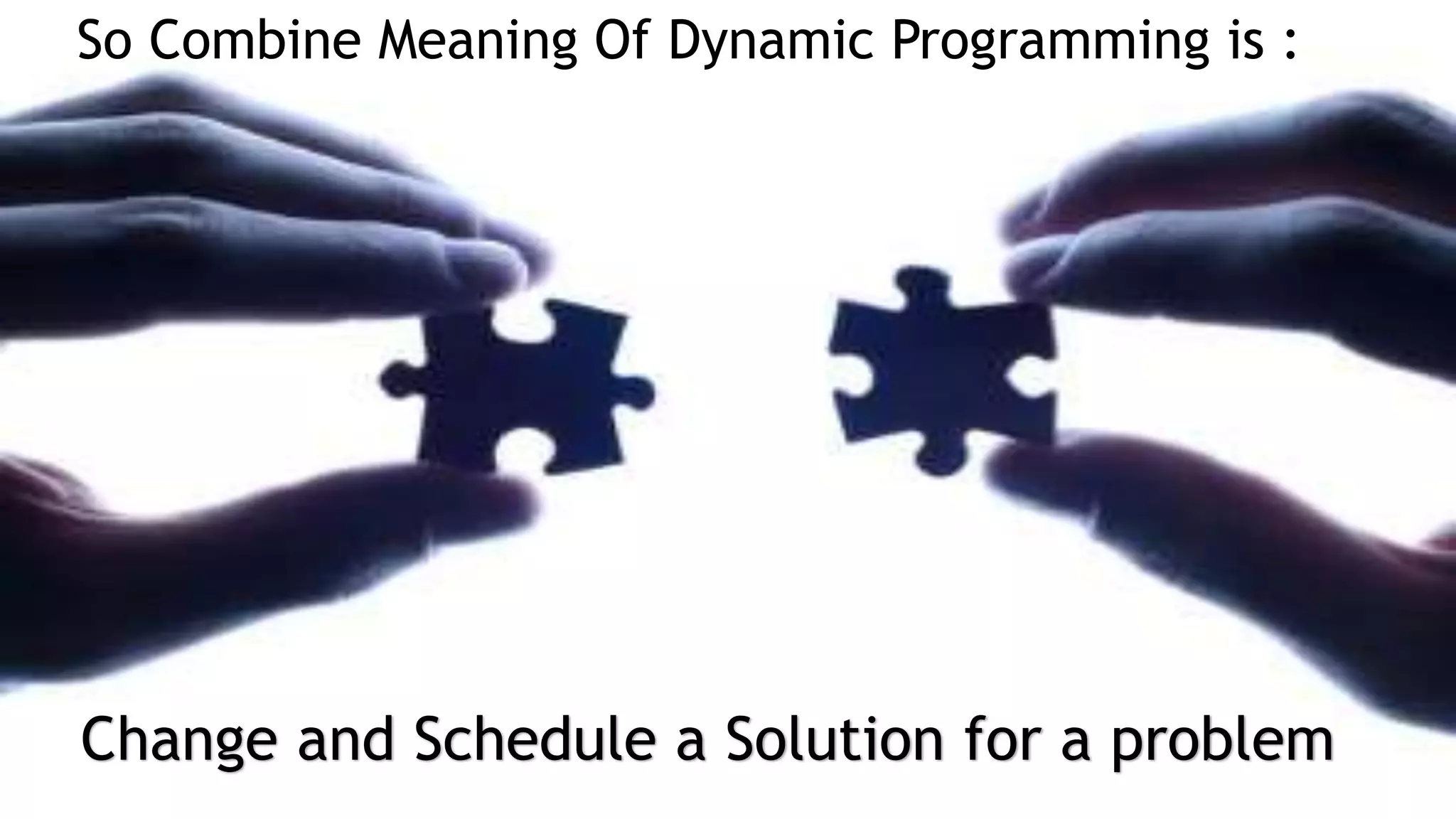 So Combine Meaning Of Dynamic Programming is :

Change and Schedule a Solution for a problem